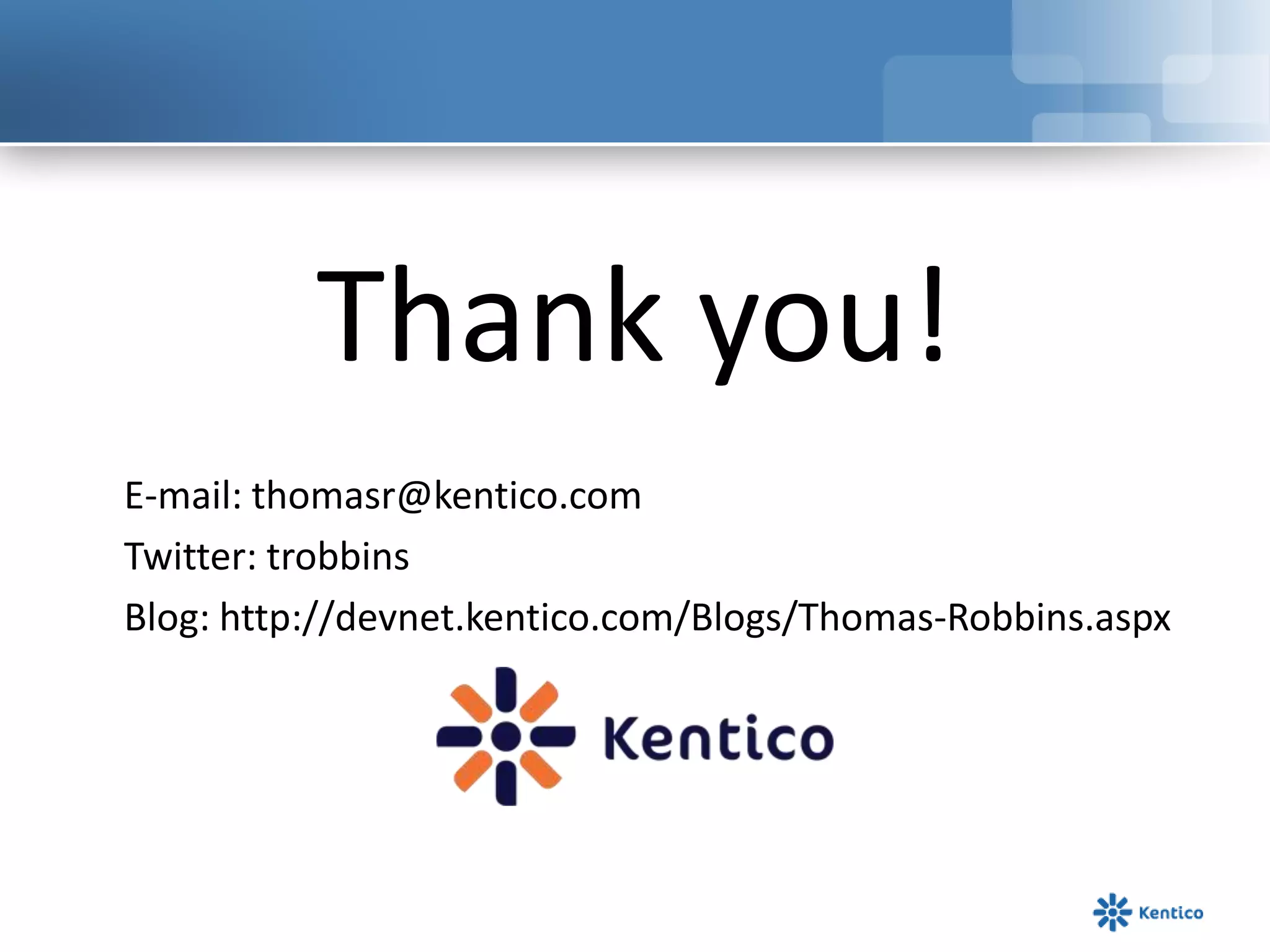 Thank you!

E-mail: thomasr@kentico.com

Twitter: trobbins

Blog: http://devnet.kentico.com/Blogs/Thomas-Robbins.aspx

Kentico

Kentico